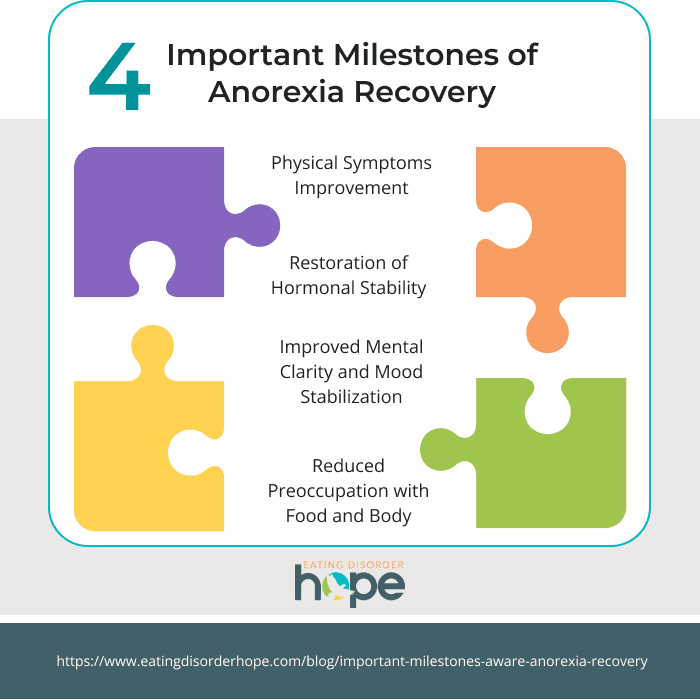 4 Important Milestones of Anorexia Recovery

Physical Symptoms Improvement

Restoration of Hormonal Stability

Improved Mental Clarity and Mood Stabilization

Reduced Preoccupation with Food and Body

EATING DISORDER
hope

https://www.eatingdisorderhope.com/blog/important-milestones-aware-anorexia-recovery